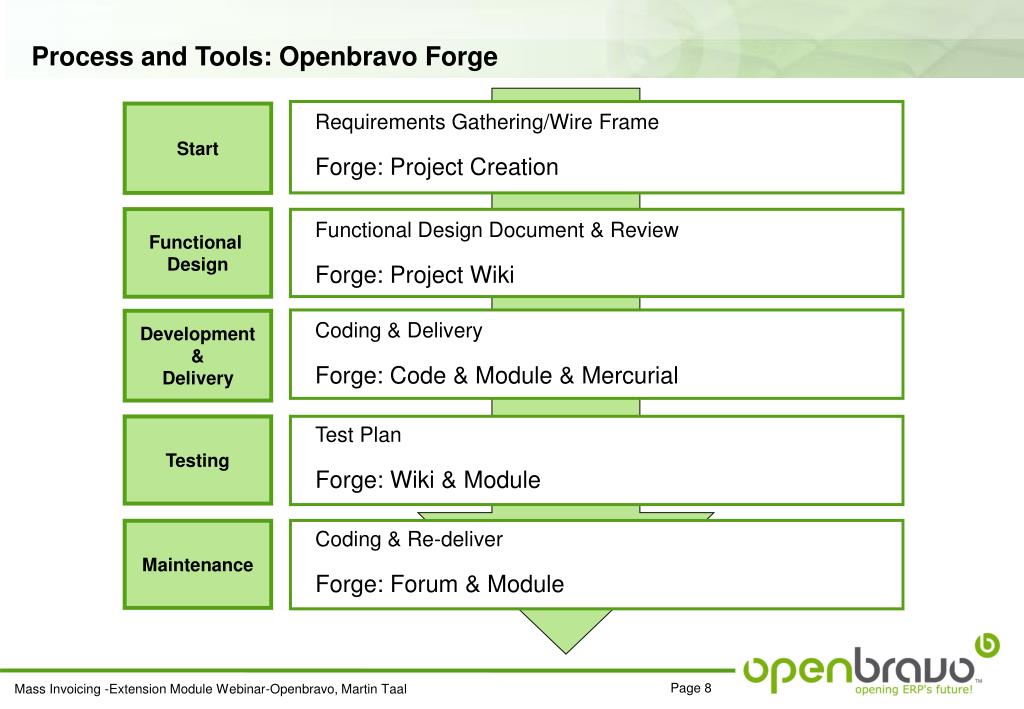 Process and Tools: Openbravo Forge

Start

Requirements Gathering/Wire Frame

Forge: Project Creation

Functional Design

Functional Design Document & Review

Forge: Project Wiki

Development & Delivery

Coding & Delivery

Forge: Code & Module & Mercurial

Testing

Test Plan

Forge: Wiki & Module

Maintenance

Coding & Re-deliver

Forge: Forum & Module

Mass Invoicing -Extension Module Webinar-Openbravo, Martin Taal

Page 8

openbravo™
opening ERP's future!